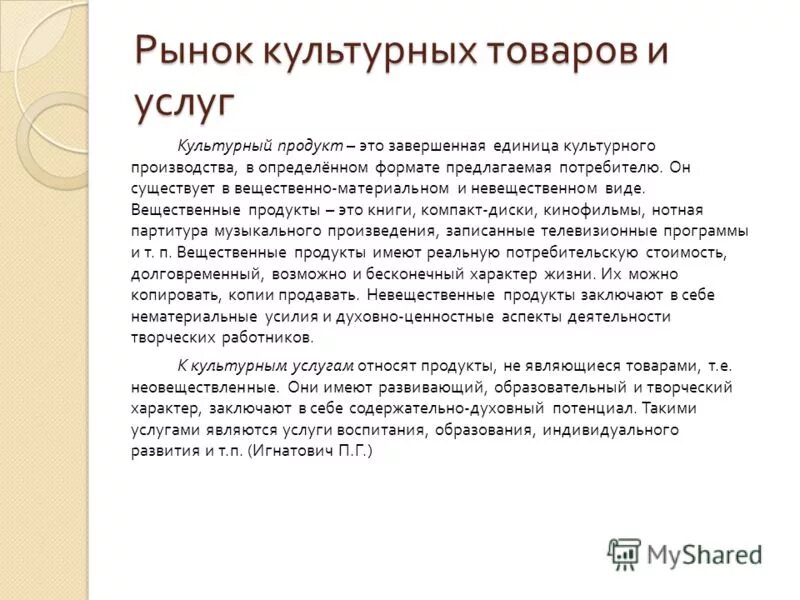 Рынок культурных товаров и услуг

Культурный продукт – это завершенная единица культурного производства, в определённом формате предлагаемая потребителю. Он существует в вещественно-материальном и невещественном виде. Вещественные продукты – это книги, компакт-диски, кинофильмы, нотная партитура музыкального произведения, записанные телевизионные программы и т. п. Вещественные продукты имеют реальную потребительскую стоимость, долговременный, возможно и бесконечный характер жизни. Их можно копировать, копии продавать. Невещественные продукты заключают в себе нематериальные усилия и духовно-ценностные аспекты деятельности творческих работников.

К культурным услугам относят продукты, не являющиеся товарами, т.е. неовеществленные. Они имеют развивающий, образовательный и творческий характер, заключают в себе содержательно-духовный потенциал. Такими услугами являются услуги воспитания, образования, индивидуального развития и т.п. (Игнатович П.Г.)

MyShared